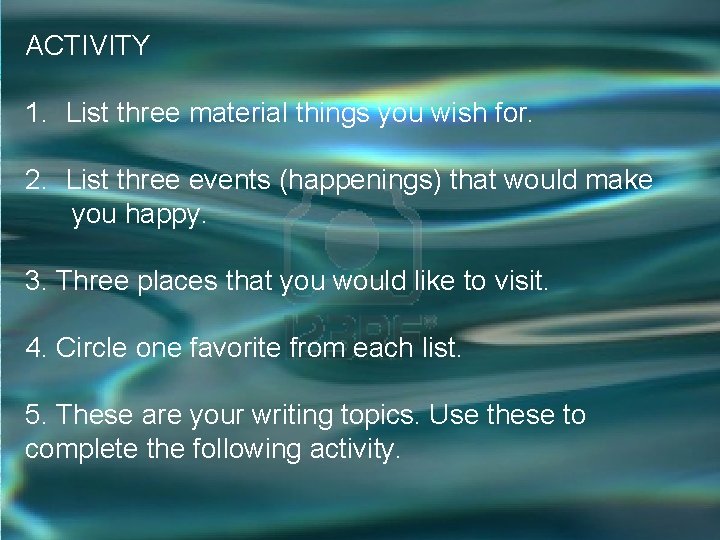 ACTIVITY

1. List three material things you wish for.

2. List three events (happenings) that would make you happy.

3. Three places that you would like to visit.

4. Circle one favorite from each list.

5. These are your writing topics. Use these to complete the following activity.